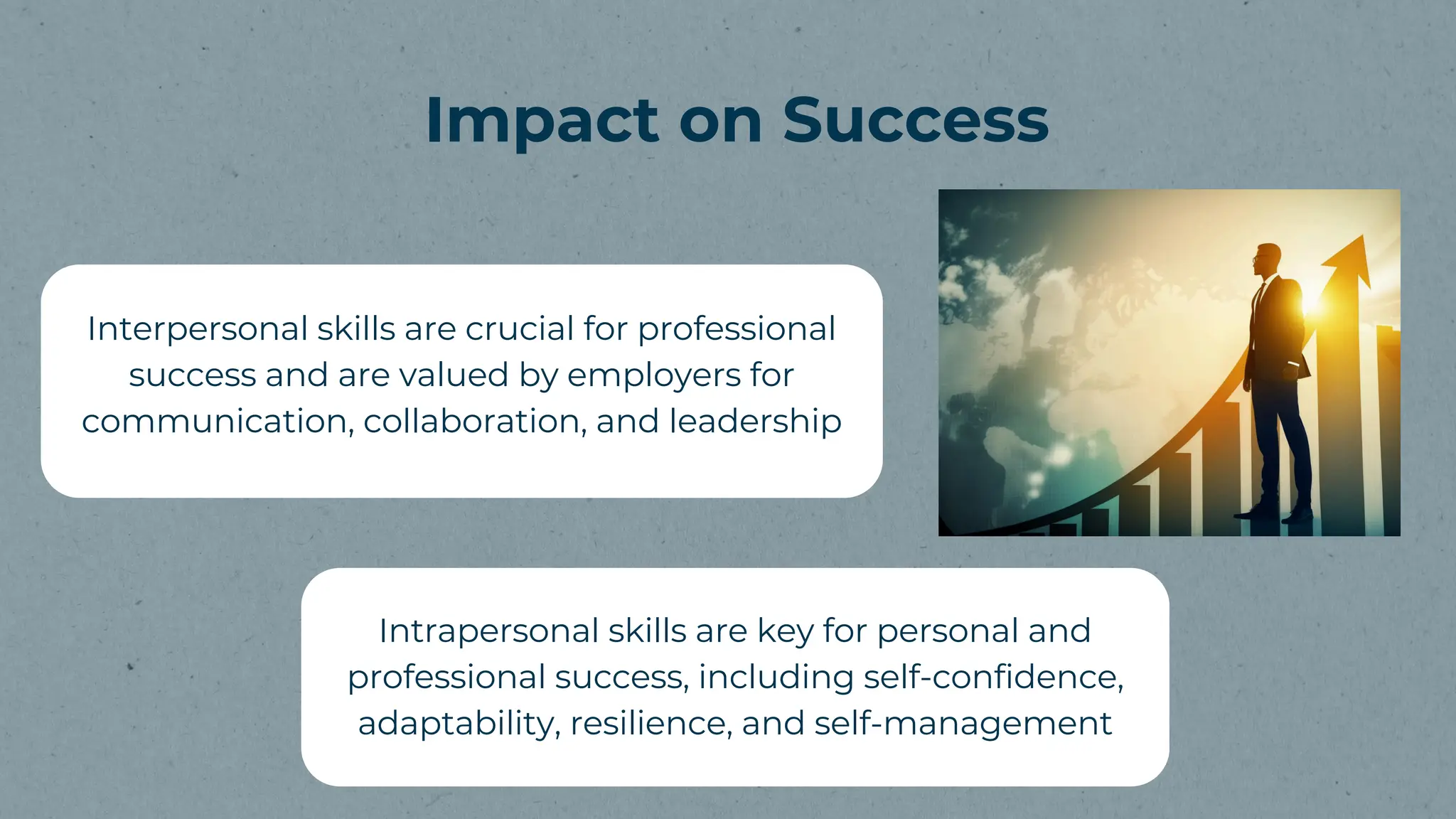 Impact on Success

Interpersonal skills are crucial for professional success and are valued by employers for communication, collaboration, and leadership

Intrapersonal skills are key for personal and professional success, including self-confidence, adaptability, resilience, and self-management